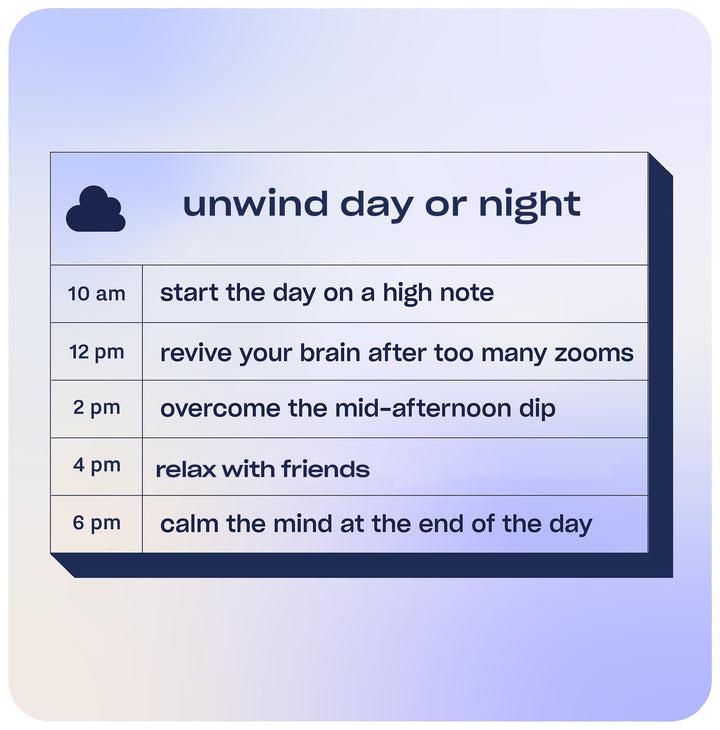 unwind day or night

| 10 am | start the day on a high note |
|---|---|
| 12 pm | revive your brain after too many zooms |
| 2 pm | overcome the mid-afternoon dip |
| 4 pm | relax with friends |
| 6 pm | calm the mind at the end of the day |